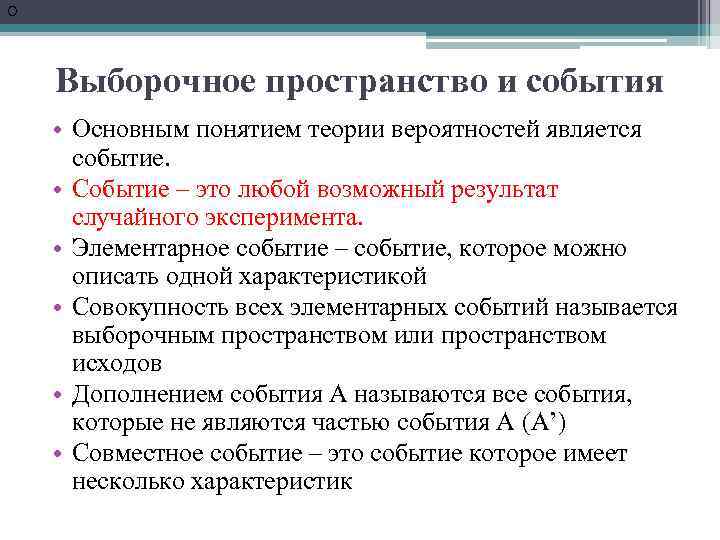 Выборочное пространство и события

• Основным понятием теории вероятностей является событие.

• Событие – это любой возможный результат случайного эксперимента.

• Элементарное событие – событие, которое можно описать одной характеристикой

• Совокупность всех элементарных событий называется выборочным пространством или пространством исходов

• Дополнением события А называются все события, которые не являются частью события А (А’)

• Совместное событие – это событие которое имеет несколько характеристик